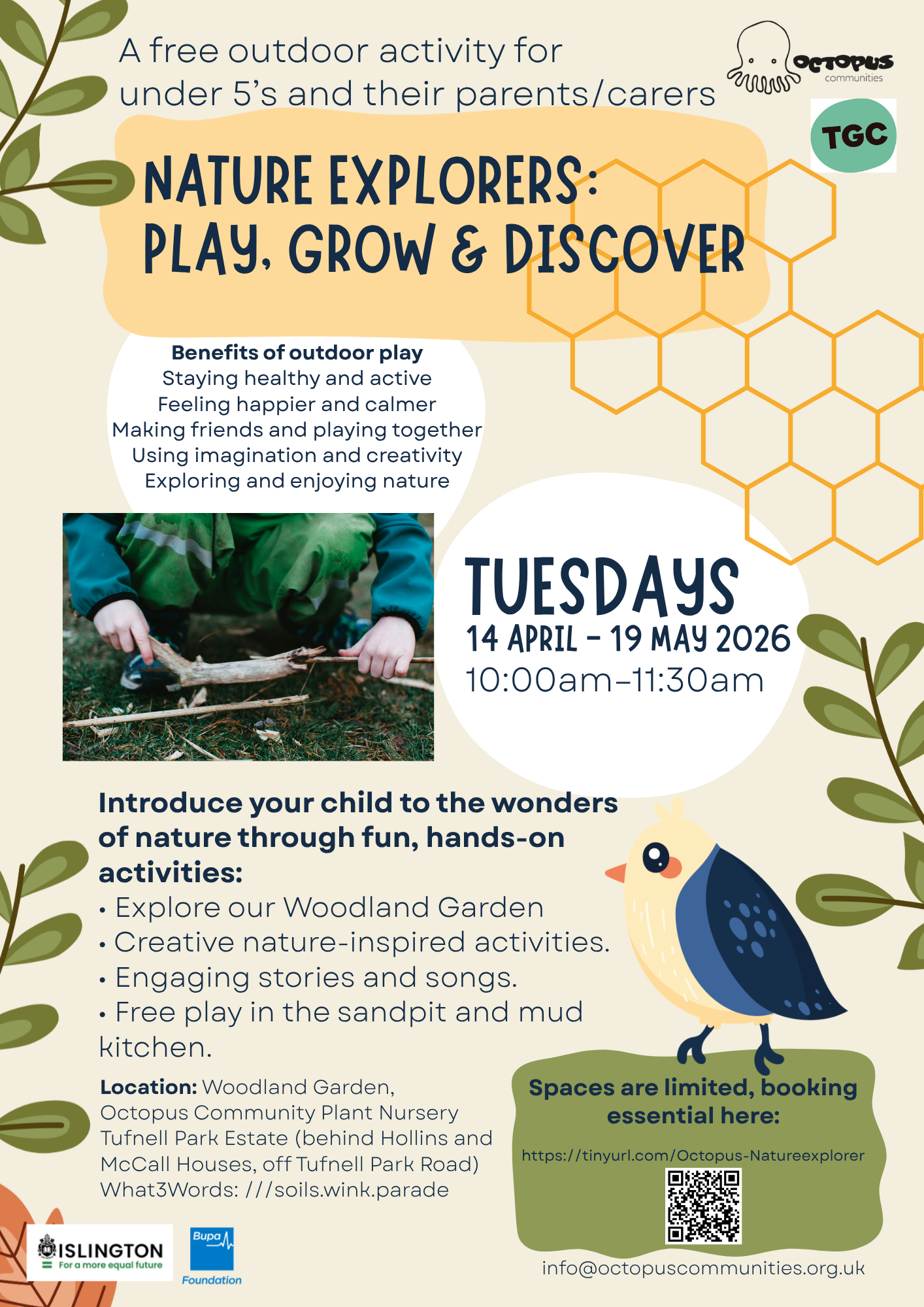 A free outdoor activity for under 5's and their parents/carers

OCTOPUS communities

TGC

NATURE EXPLORERS: PLAY, GROW & DISCOVER

Benefits of outdoor play
Staying healthy and active
Feeling happier and calmer
Making friends and playing together
Using imagination and creativity
Exploring and enjoying nature

TUESDAYS
14 APRIL - 19 MAY 2026
10:00am–11:30am

Introduce your child to the wonders of nature through fun, hands-on activities:
• Explore our Woodland Garden
• Creative nature-inspired activities.
• Engaging stories and songs.
• Free play in the sandpit and mud kitchen.

Location: Woodland Garden, Octopus Community Plant Nursery Tufnell Park Estate (behind Hollins and McCall Houses, off Tufnell Park Road) What3Words: ///soils.wink.parade

Spaces are limited, booking essential here:
https://tinyurl.com/Octopus-Natureexplorer

info@octopuscommunities.org.uk

ISLINGTON
For a more equal future

Bupa
Foundation